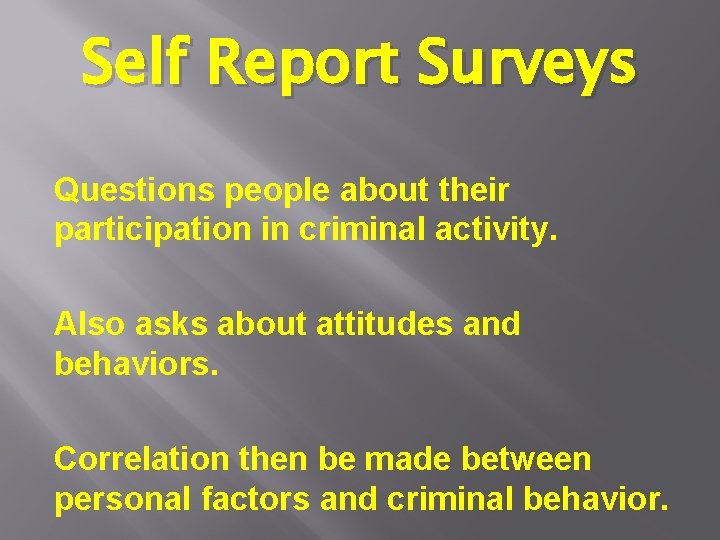 Self Report Surveys

Questions people about their participation in criminal activity.

Also asks about attitudes and behaviors.

Correlation then be made between personal factors and criminal behavior.